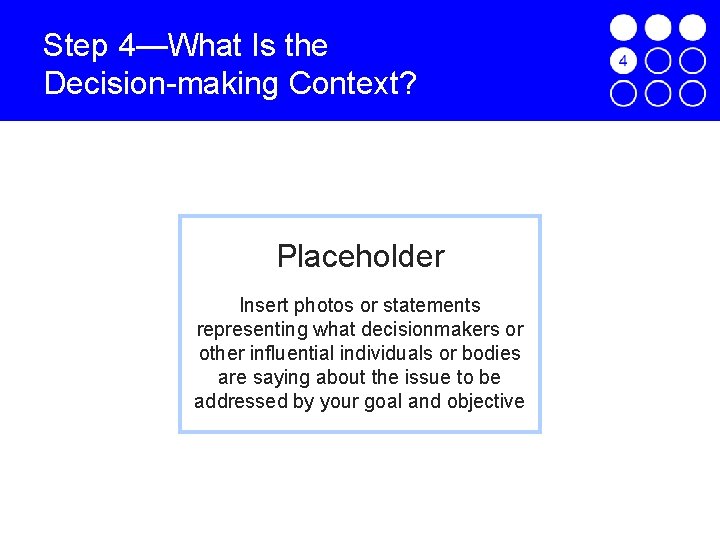 Step 4—What Is the Decision-making Context?

4

Placeholder

Insert photos or statements representing what decisionmakers or other influential individuals or bodies are saying about the issue to be addressed by your goal and objective